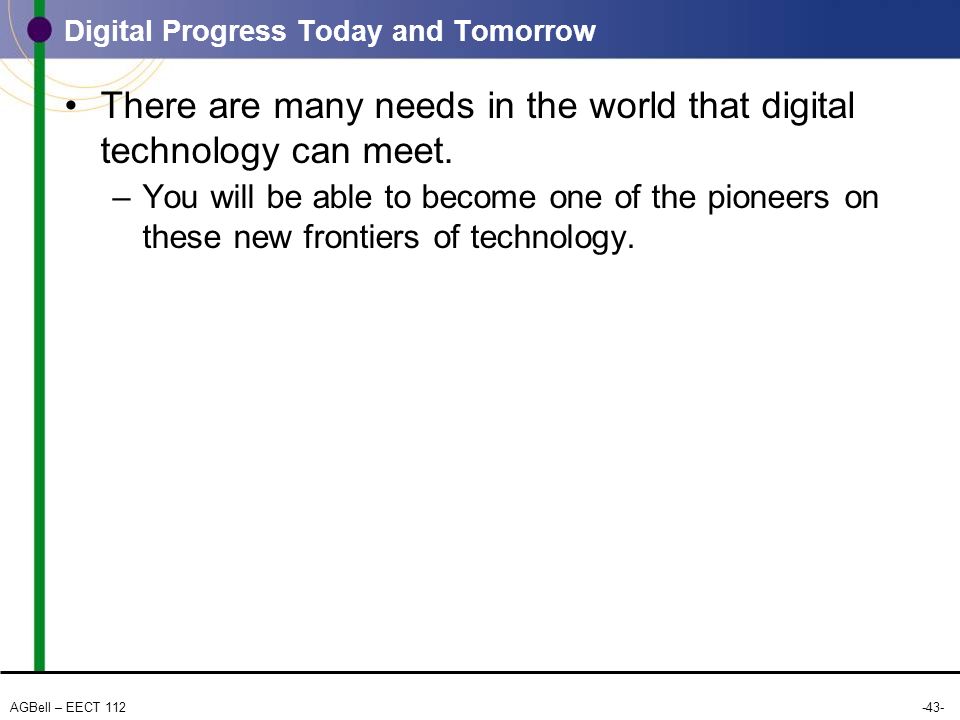 Digital Progress Today and Tomorrow

• There are many needs in the world that digital technology can meet.

– You will be able to become one of the pioneers on these new frontiers of technology.

AGBell – EECT 112

-43-